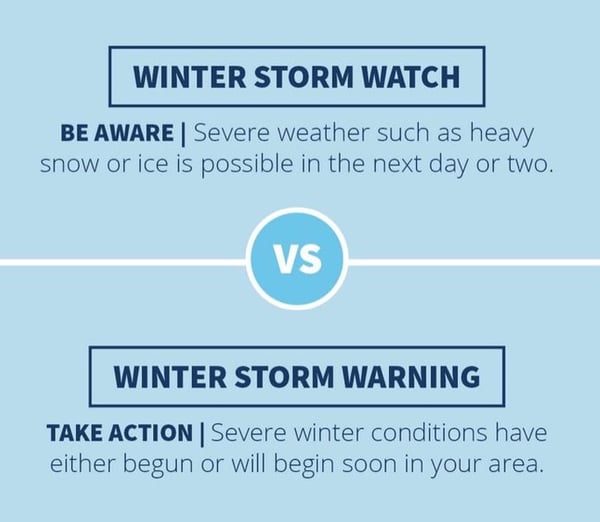 WINTER STORM WATCH

BE AWARE | Severe weather such as heavy snow or ice is possible in the next day or two.

VS

WINTER STORM WARNING

TAKE ACTION | Severe winter conditions have either begun or will begin soon in your area.